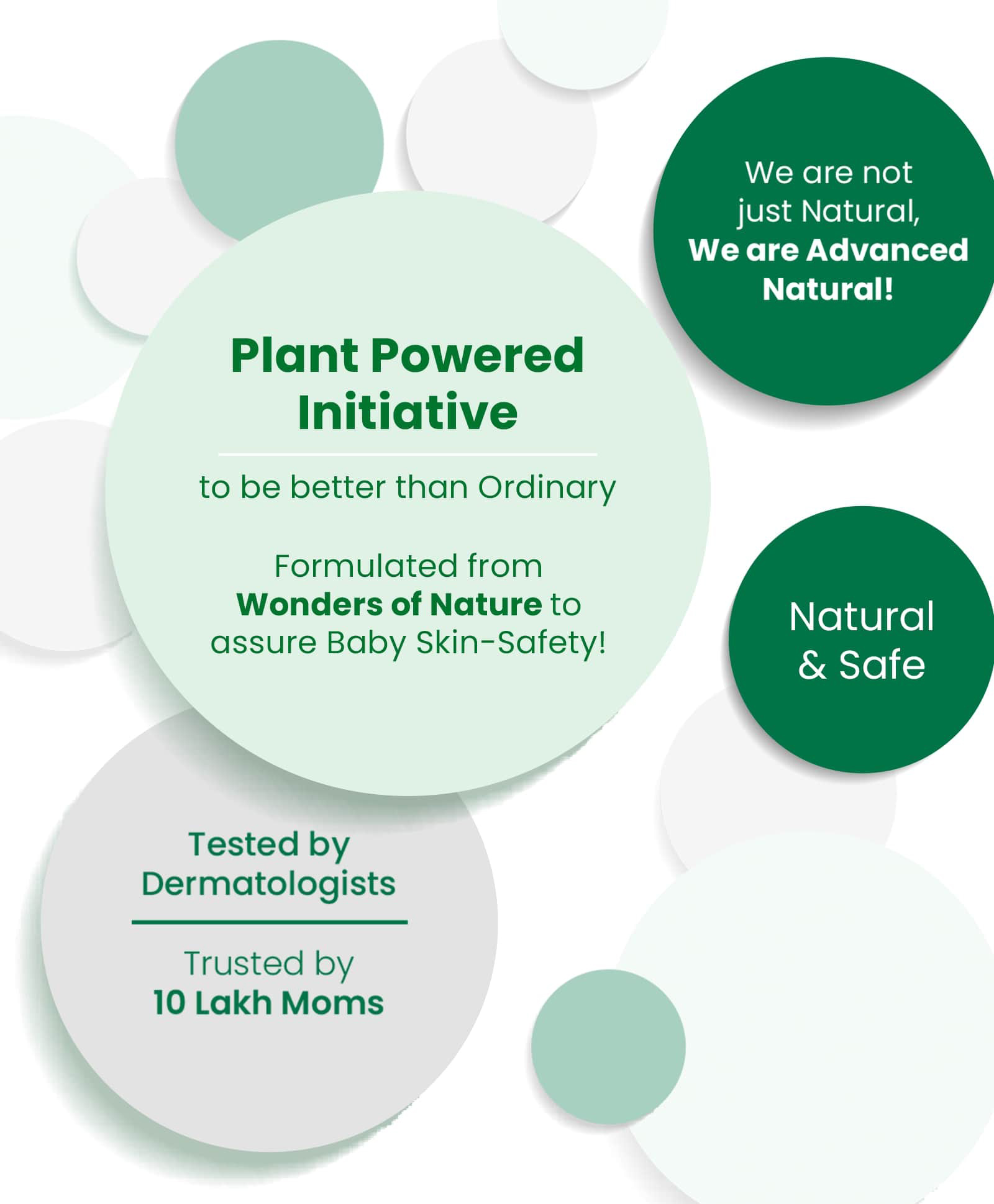 We are not just Natural, We are Advanced Natural!

Plant Powered Initiative

to be better than Ordinary

Formulated from Wonders of Nature to assure Baby Skin-Safety!

Natural & Safe

Tested by Dermatologists

Trusted by 10 Lakh Moms